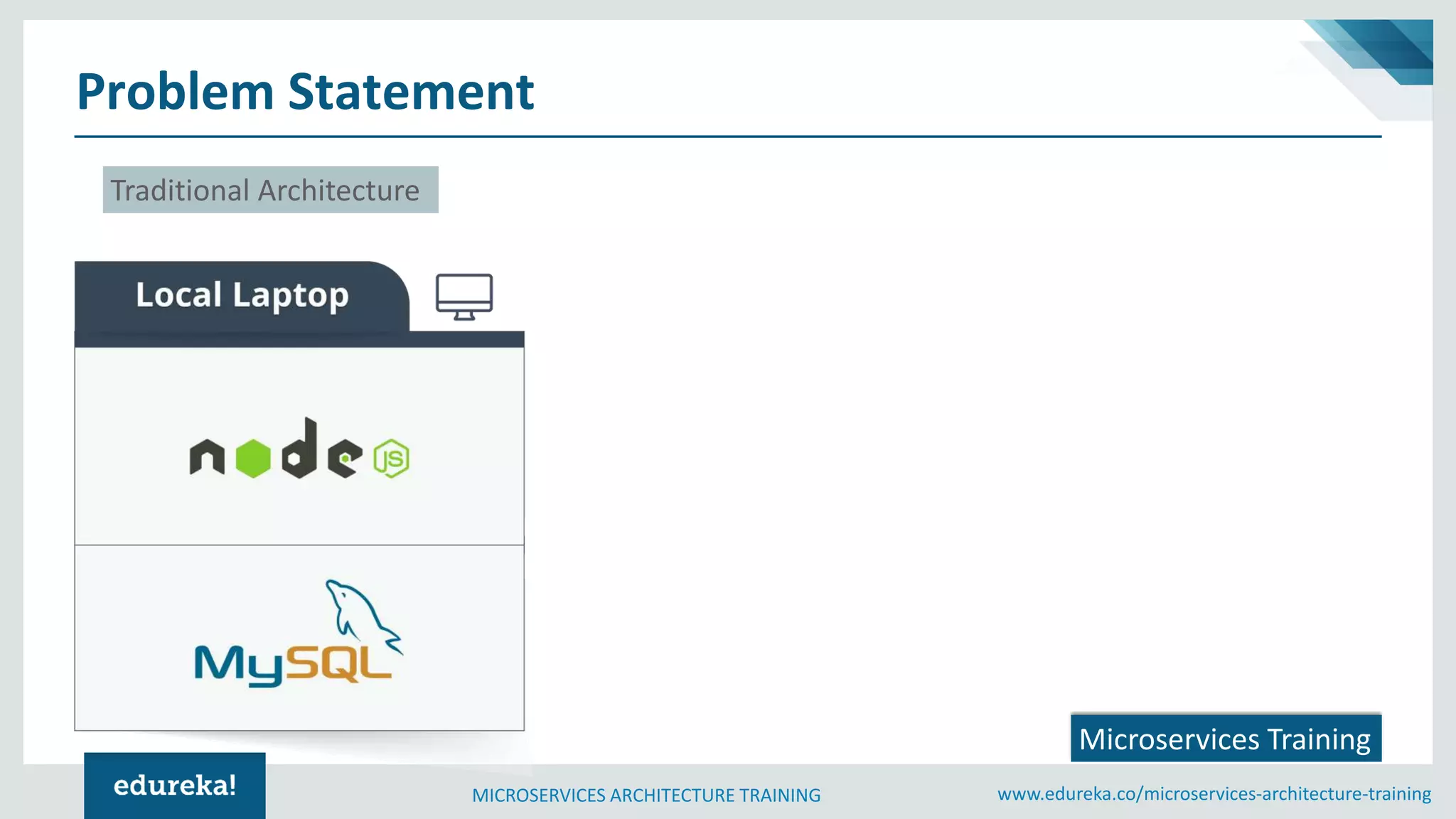 Problem Statement

Traditional Architecture

Local Laptop

node JS

MySQL

Microservices Training

edureka!

MICROSERVICES ARCHITECTURE TRAINING

www.edureka.co/microservices-architecture-training